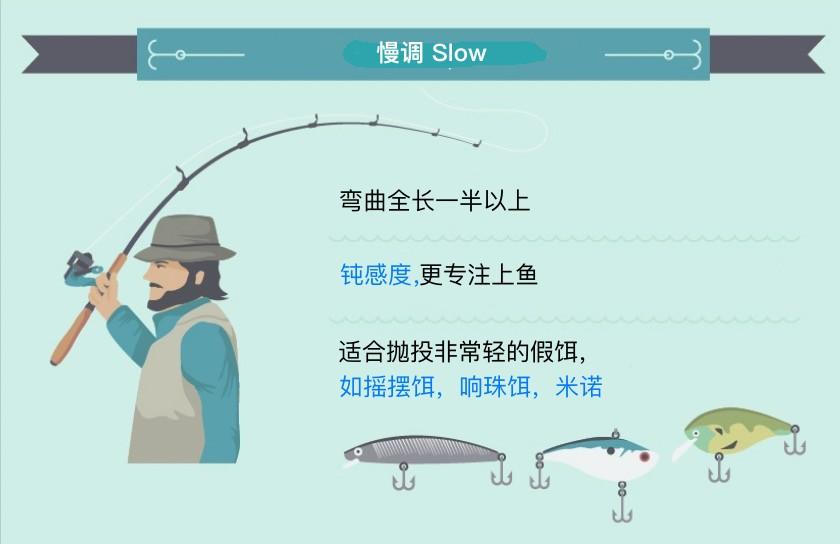 慢调 Slow

弯曲全长一半以上

钝感度,更专注上鱼

适合抛投非常轻的假饵,
如摇摆饵，响珠饵，米诺